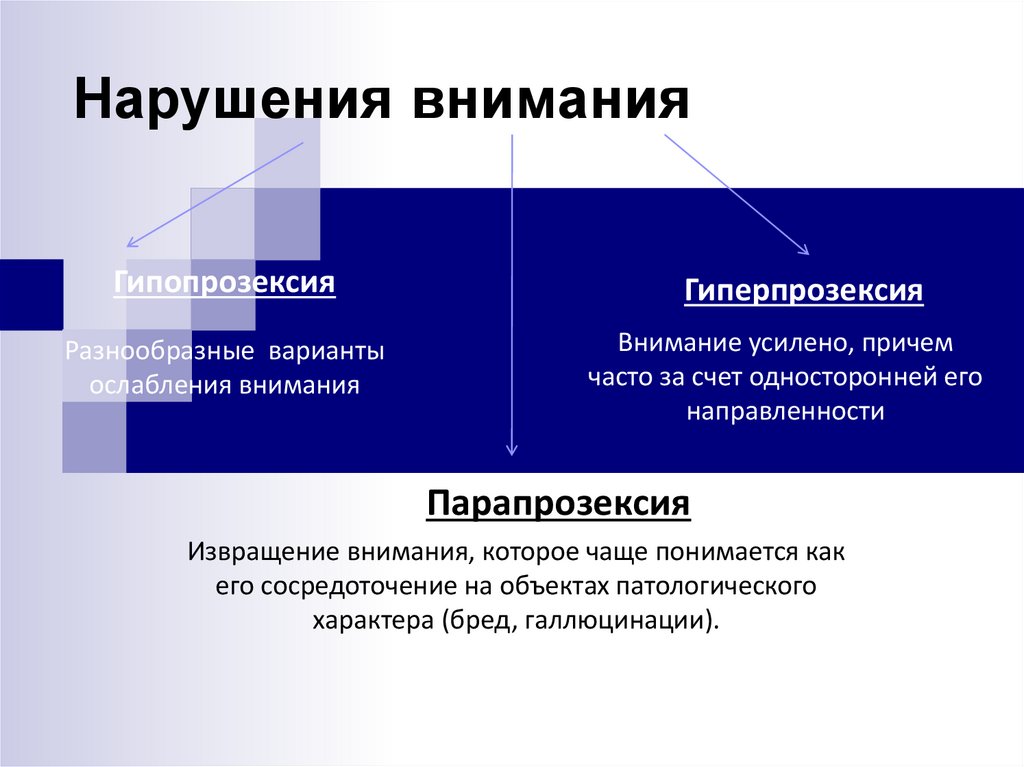 Нарушения внимания

Гипопрозексия

Разнообразные варианты ослабления внимания

Гиперпрозексия

Внимание усилено, причем часто за счет односторонней его направленности

Парапрозексия

Извращение внимания, которое чаще понимается как его сосредоточение на объектах патологического характера (бред, галлюцинации).